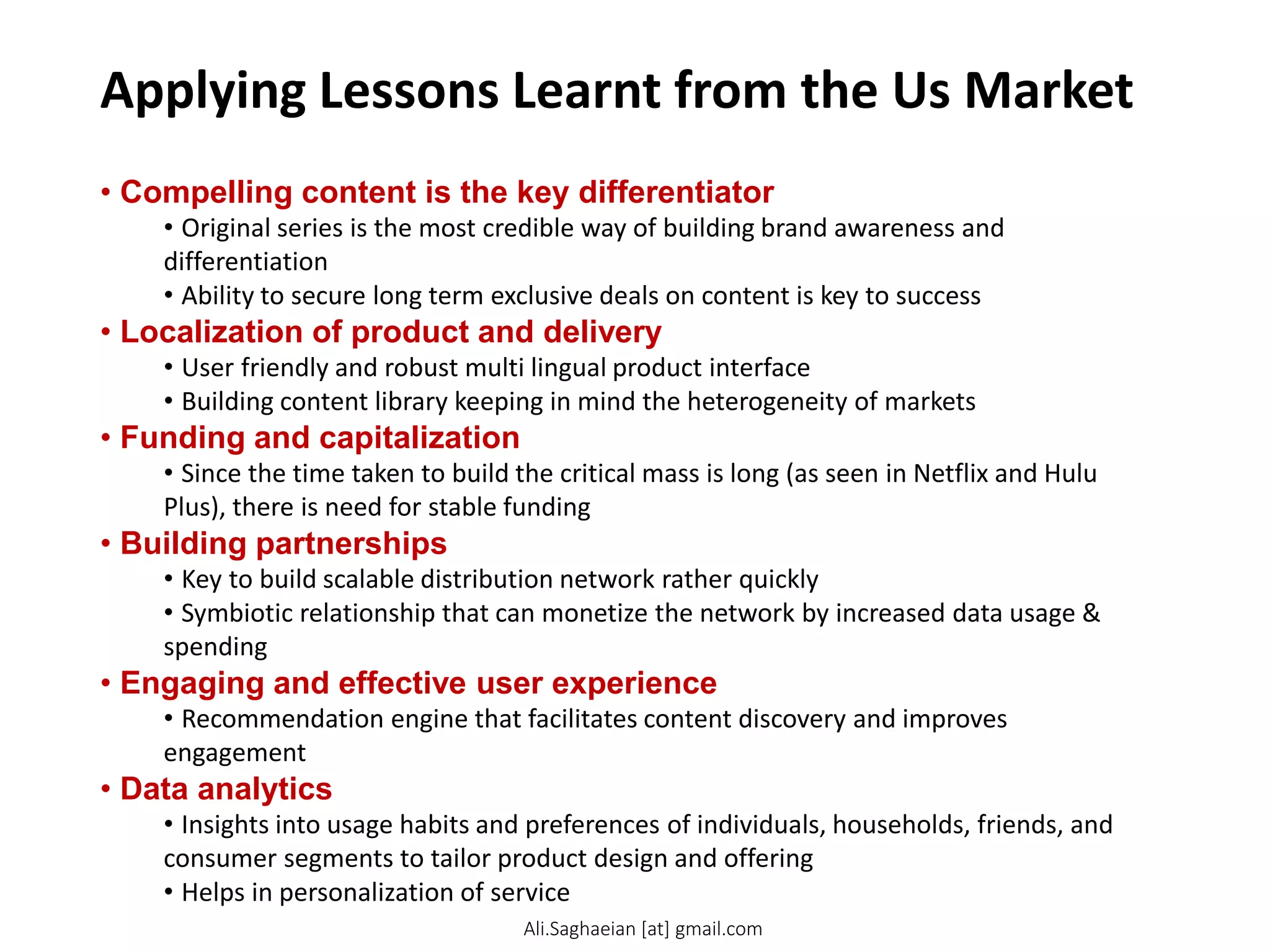 Applying Lessons Learnt from the Us Market

• Compelling content is the key differentiator
  • Original series is the most credible way of building brand awareness and differentiation
  • Ability to secure long term exclusive deals on content is key to success
• Localization of product and delivery
  • User friendly and robust multi lingual product interface
  • Building content library keeping in mind the heterogeneity of markets
• Funding and capitalization
  • Since the time taken to build the critical mass is long (as seen in Netflix and Hulu Plus), there is need for stable funding
• Building partnerships
  • Key to build scalable distribution network rather quickly
  • Symbiotic relationship that can monetize the network by increased data usage & spending
• Engaging and effective user experience
  • Recommendation engine that facilitates content discovery and improves engagement
• Data analytics
  • Insights into usage habits and preferences of individuals, households, friends, and consumer segments to tailor product design and offering
  • Helps in personalization of service

Ali.Saghaeian [at] gmail.com